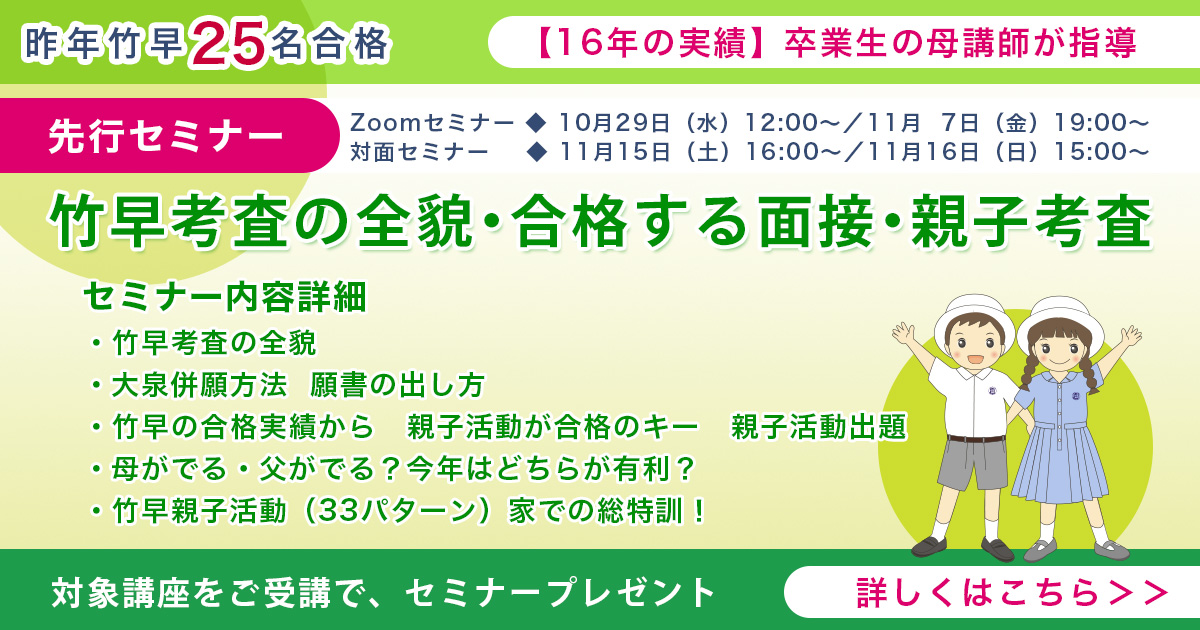 昨年竹早25名合格

【16年の実績】卒業生の母講師が指導

先行セミナー

Zoomセミナー ◆ 10月29日（水）12:00～／11月 7日（金）19:00～
対面セミナー ◆ 11月15日（土）16:00～／11月16日（日）15:00～

竹早考査の全貌・合格する面接・親子考査

セミナー内容詳細
・竹早考査の全貌
・大泉併願方法 願書の出し方
・竹早の合格実績から 親子活動が合格のキー 親子活動出題
・母がでる・父がでる？今年はどちらが有利？
・竹早親子活動（33パターン）家での総特訓！

対象講座をご受講で、セミナープレゼント

詳しくはこちら＞＞